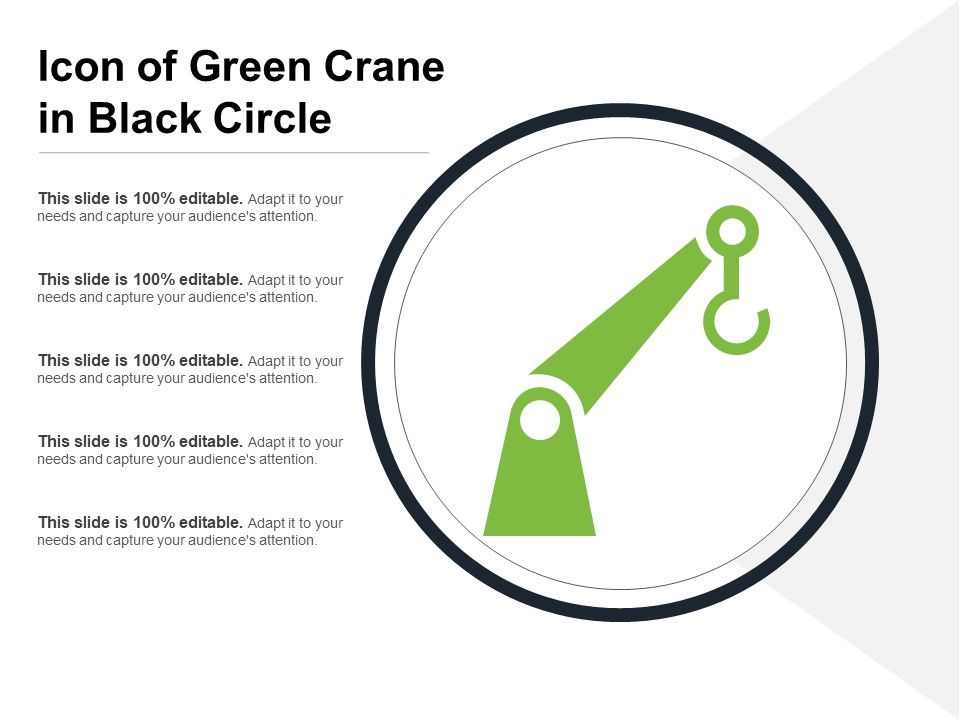 Icon of Green Crane in Black Circle

This slide is 100% editable. Adapt it to your needs and capture your audience's attention.

This slide is 100% editable. Adapt it to your needs and capture your audience's attention.

This slide is 100% editable. Adapt it to your needs and capture your audience's attention.

This slide is 100% editable. Adapt it to your needs and capture your audience's attention.

This slide is 100% editable. Adapt it to your needs and capture your audience's attention.